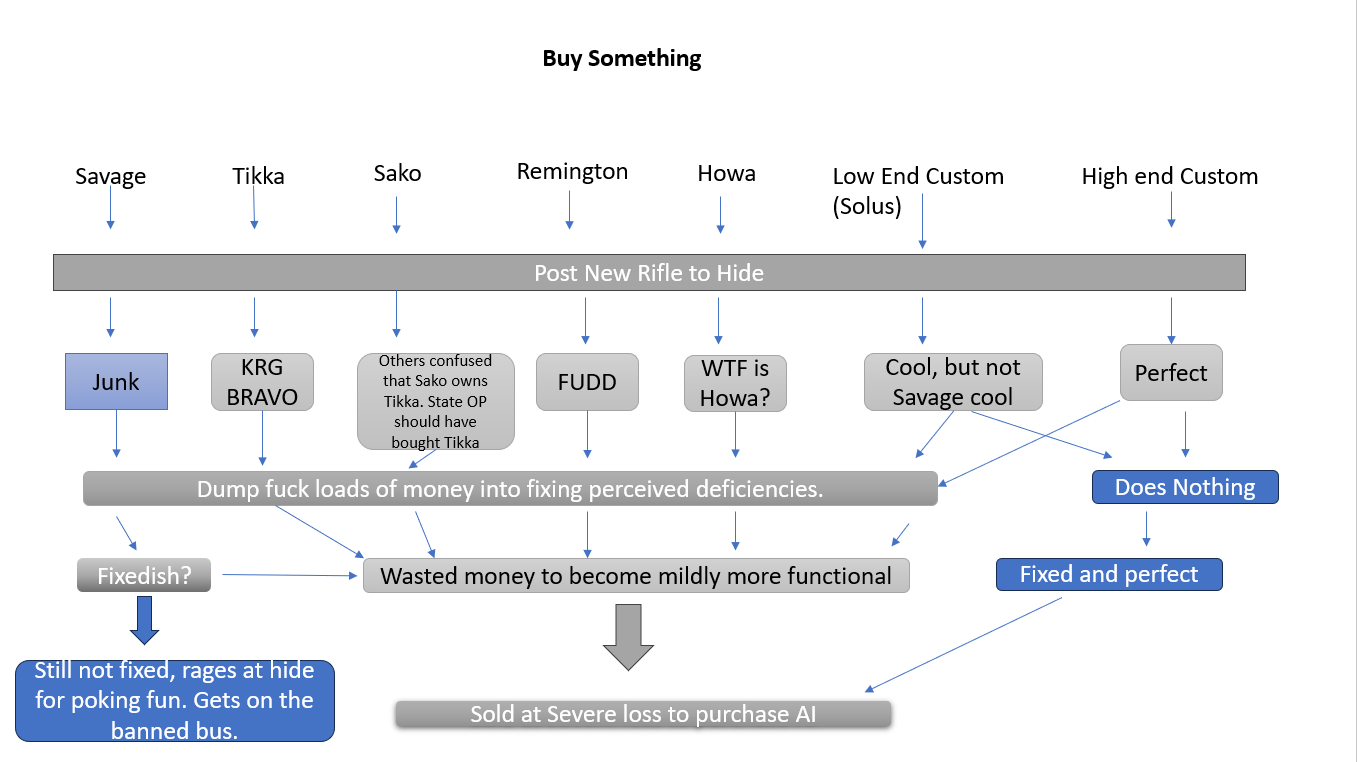 Buy Something

Savage

Tikka

Sako

Remington

Howa

Low End Custom (Solus)

High end Custom

Post New Rifle to Hide

Junk

KRG BRAVO

Others confused that Sako owns Tikka. State OP should have bought Tikka

FUDD

WTF is Howa?

Cool, but not Savage cool

Perfect

Dump fuck loads of money into fixing perceived deficiencies.

Does Nothing

Fixedish?

Wasted money to become mildly more functional

Fixed and perfect

Still not fixed, rages at hide for poking fun. Gets on the banned bus.

Sold at Severe loss to purchase AI